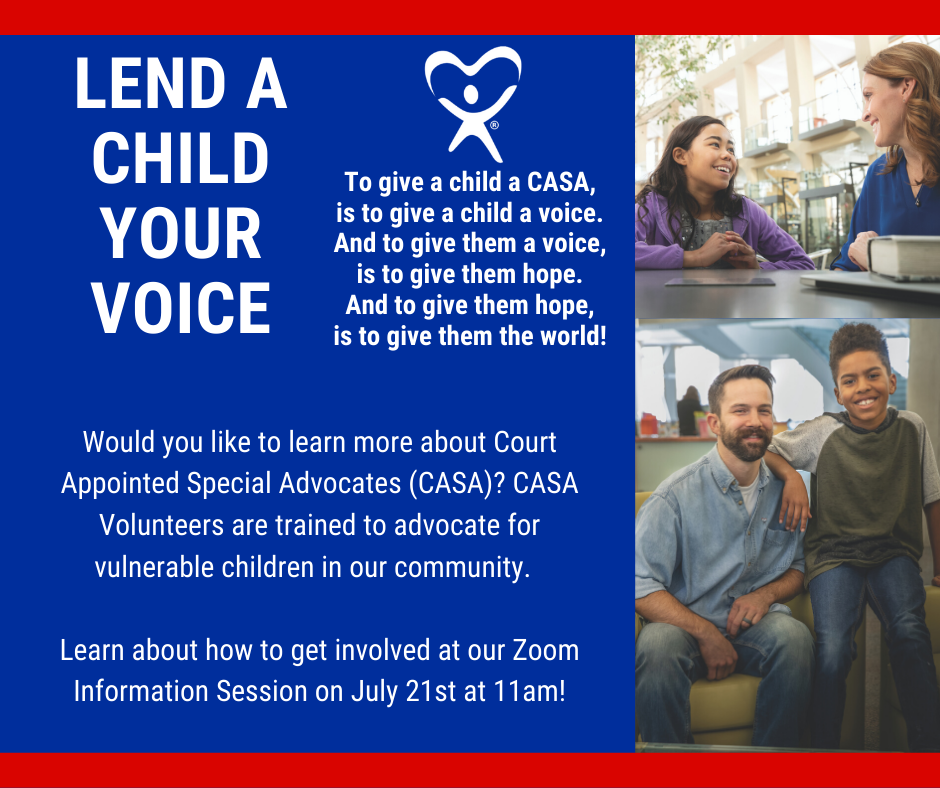 LEND A CHILD YOUR VOICE

®

To give a child a CASA, is to give a child a voice. And to give them a voice, is to give them hope. And to give them hope, is to give them the world!

Would you like to learn more about Court Appointed Special Advocates (CASA)? CASA Volunteers are trained to advocate for vulnerable children in our community.

Learn about how to get involved at our Zoom Information Session on July 21st at 11am!